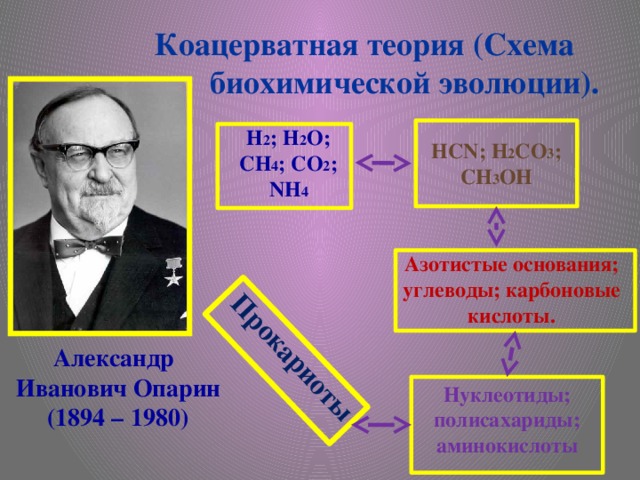 Коацерватная теория (Схема биохимической эволюции).

$H_2$; $H_2O$; $CH_4$; $CO_2$; $NH_4$

HCN; $H_2CO_3$; $CH_3OH$

Азотистые основания; углеводы; карбоновые кислоты.

Нуклеотиды; полисахариды; аминокислоты

Прокариоты

Александр Иванович Опарин (1894 – 1980)